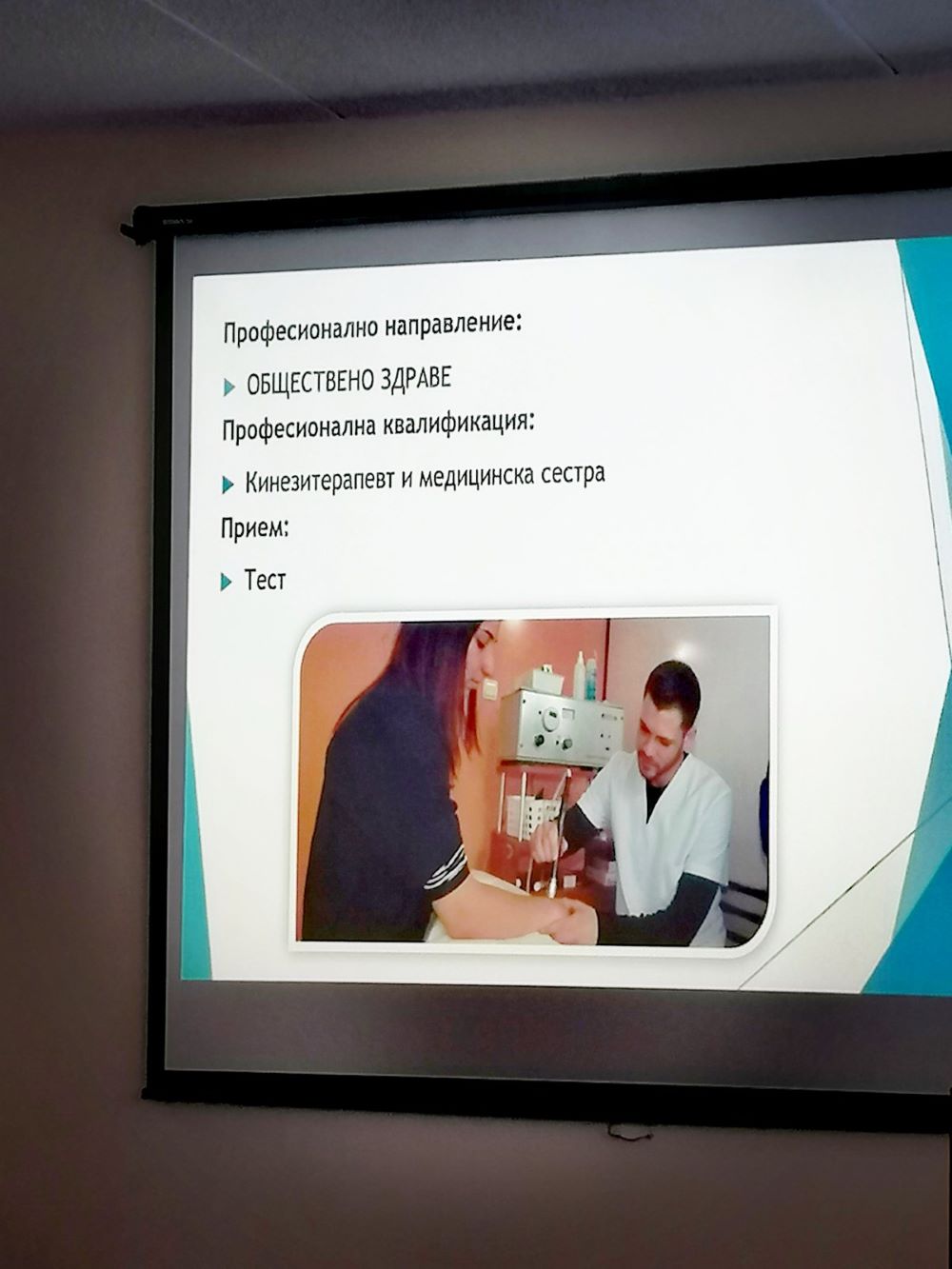 Професионално направление:

ОБЩЕСТВЕНО ЗДРАВЕ

Професионална квалификация:

Кинезитерапевт и медицинска сестра

Прием:

Тест